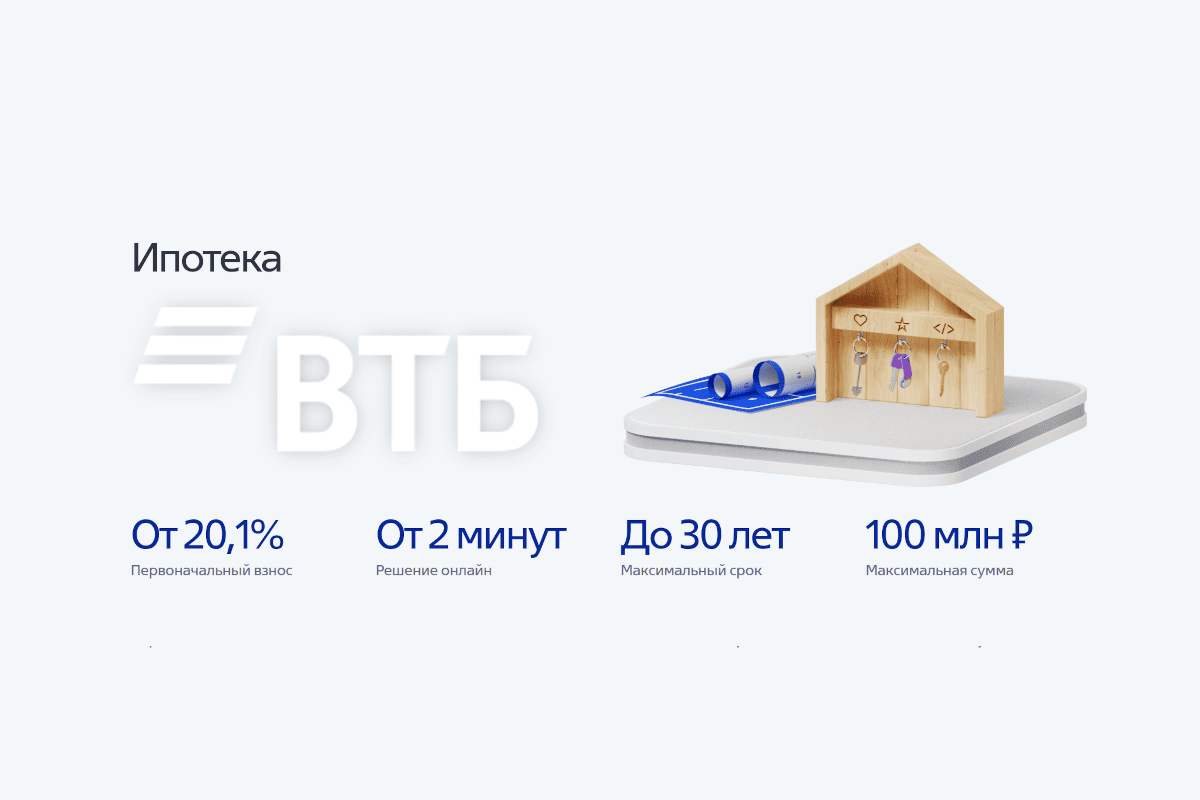 Ипотека

ВТБ

От 20,1%
Первоначальный взнос

От 2 минут
Решение онлайн

До 30 лет
Максимальный срок

100 млн ₽
Максимальная сумма